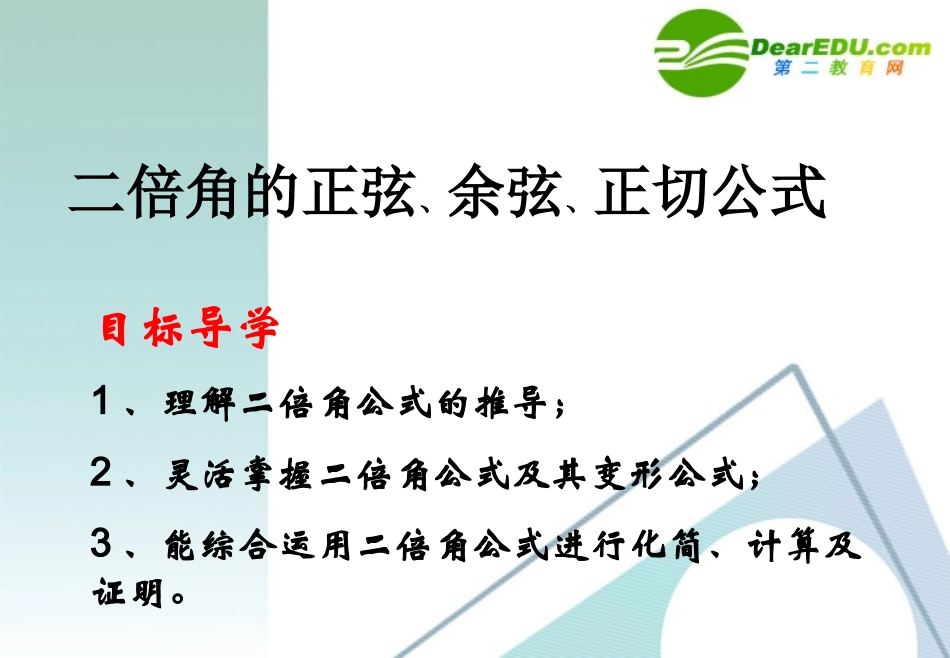 DearEDU.com
第二教育网

二倍角的正弦、余弦、正切公式

目标导学

1、理解二倍角公式的推导；

2、灵活掌握二倍角公式及其变形公式；

3、能综合运用二倍角公式进行化简、计算及证明。